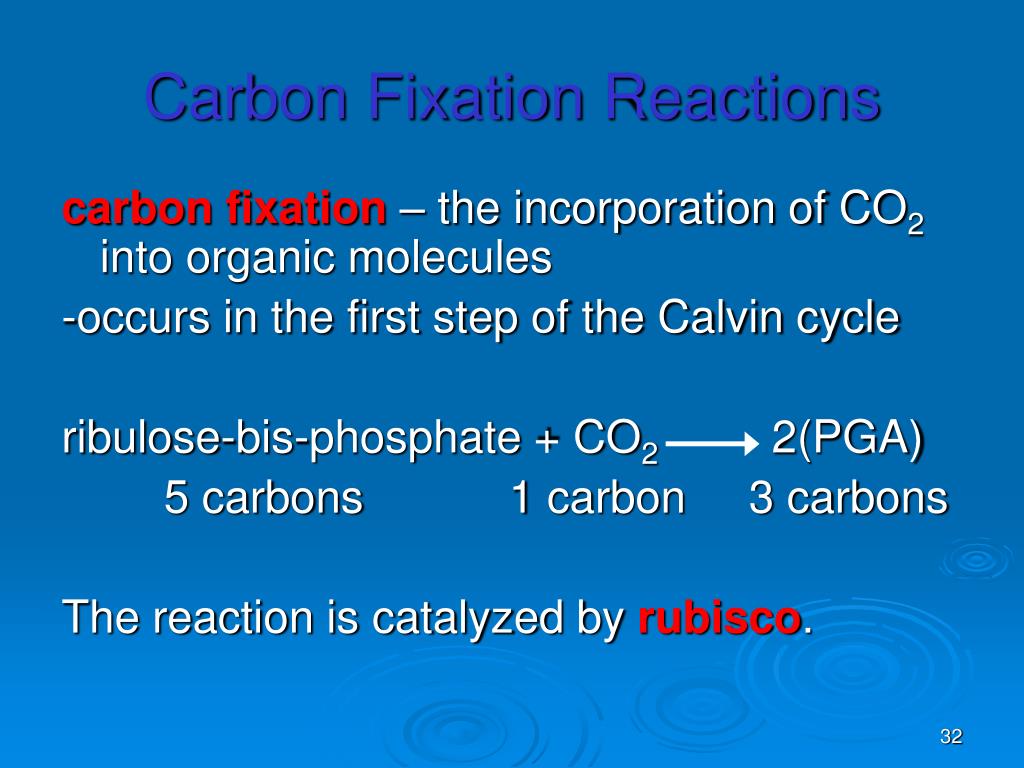 Carbon Fixation Reactions

carbon fixation – the incorporation of $CO_2$ into organic molecules

-occurs in the first step of the Calvin cycle

ribulose-bis-phosphate + $CO_2 \longrightarrow$ 2(PGA)
5 carbons 1 carbon 3 carbons

The reaction is catalyzed by rubisco.

32